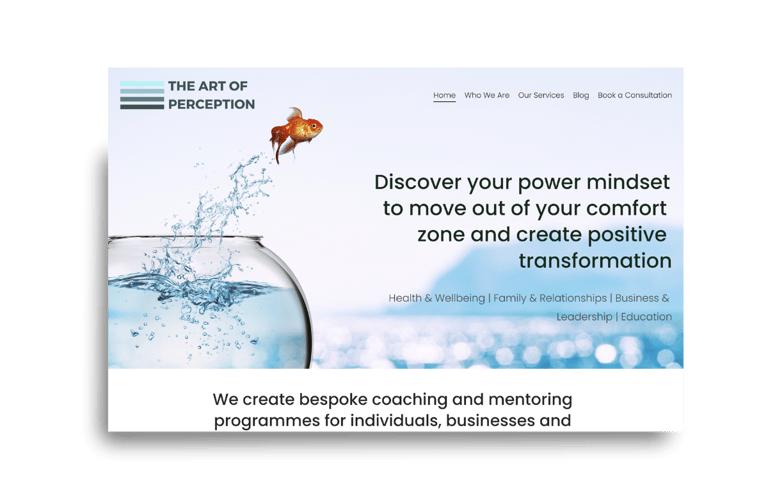 THE ART OF PERCEPTION

Home Who We Are Our Services Blog Book a Consultation

Discover your power mindset to move out of your comfort zone and create positive transformation

Health & Wellbeing | Family & Relationships | Business & Leadership | Education

We create bespoke coaching and mentoring programmes for individuals, businesses and